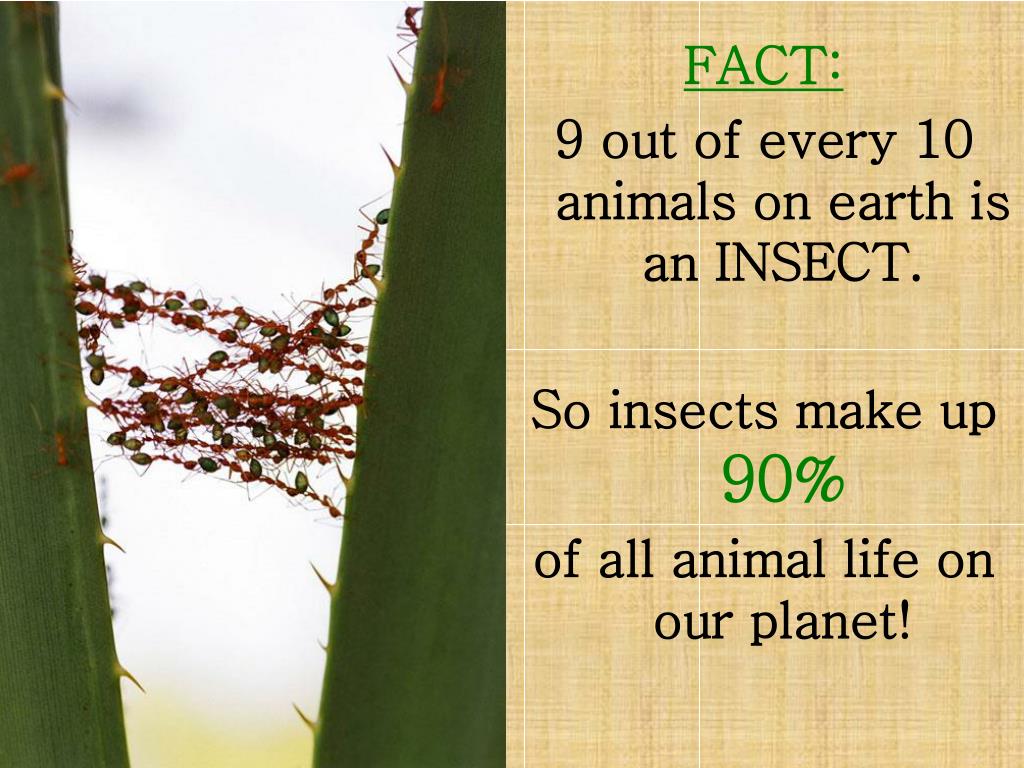 FACT:

9 out of every 10 animals on earth is an INSECT.

So insects make up
90%
of all animal life on our planet!